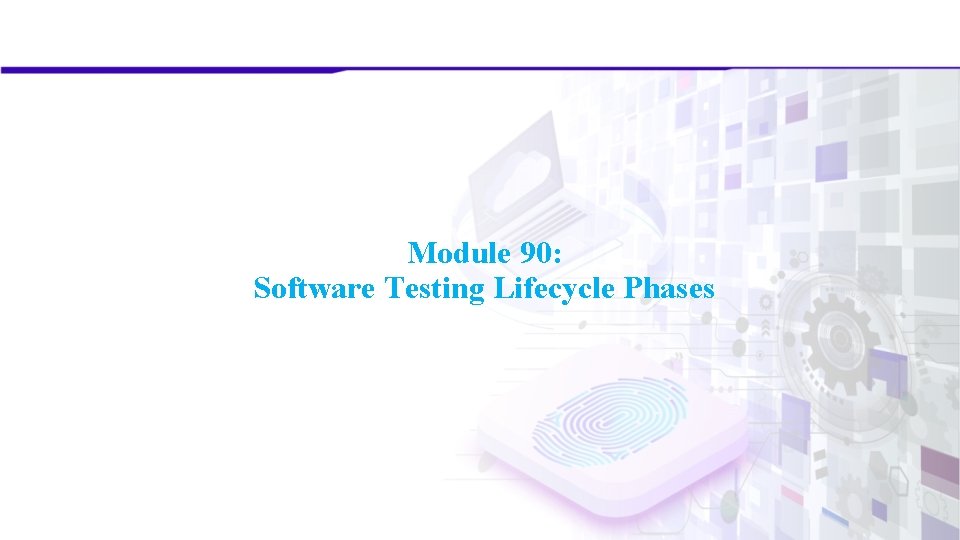 Module 90:
Software Testing Lifecycle Phases